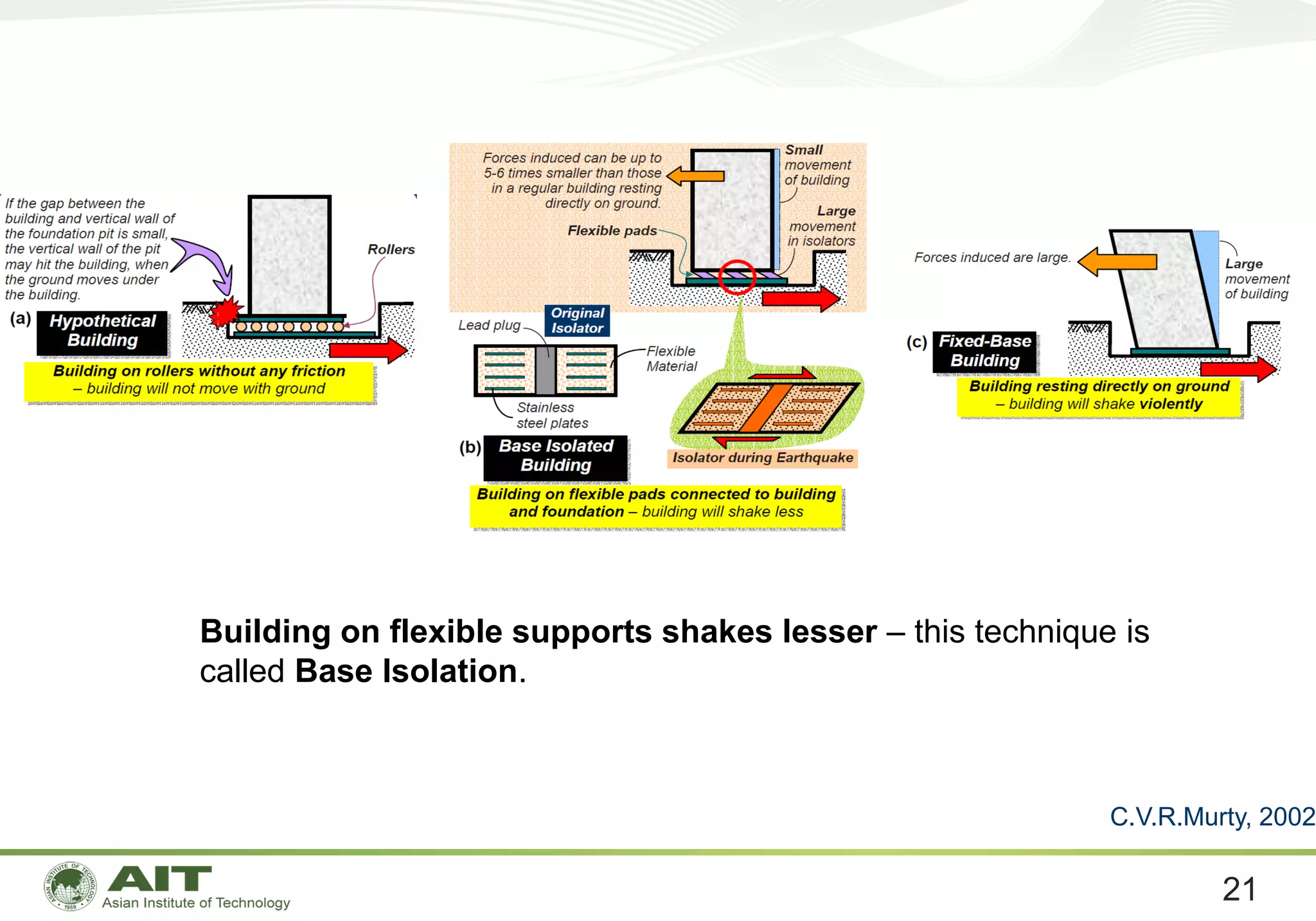 If the gap between the building and vertical wall of the foundation pit is small, the vertical wall of the pit may hit the building, when the ground moves under the building.

Rollers

(a) Hypothetical Building

Building on rollers without any friction – building will not move with ground

Forces induced can be up to 5-6 times smaller than those in a regular building resting directly on ground.

Small movement of building

Large movement in isolators

Flexible pads

Lead plug

Original Isolator

Flexible Material

Stainless steel plates

(b) Base Isolated Building

Isolator during Earthquake

Building on flexible pads connected to building and foundation – building will shake less

Forces induced are large.

Large movement of building

(c) Fixed-Base Building

Building resting directly on ground – building will shake violently

Building on flexible supports shakes lesser – this technique is called Base Isolation.

C.V.R.Murty, 2002

ASIAN INSTITUTE OF TECHNOLOGY 1959

AIT Asian Institute of Technology

21